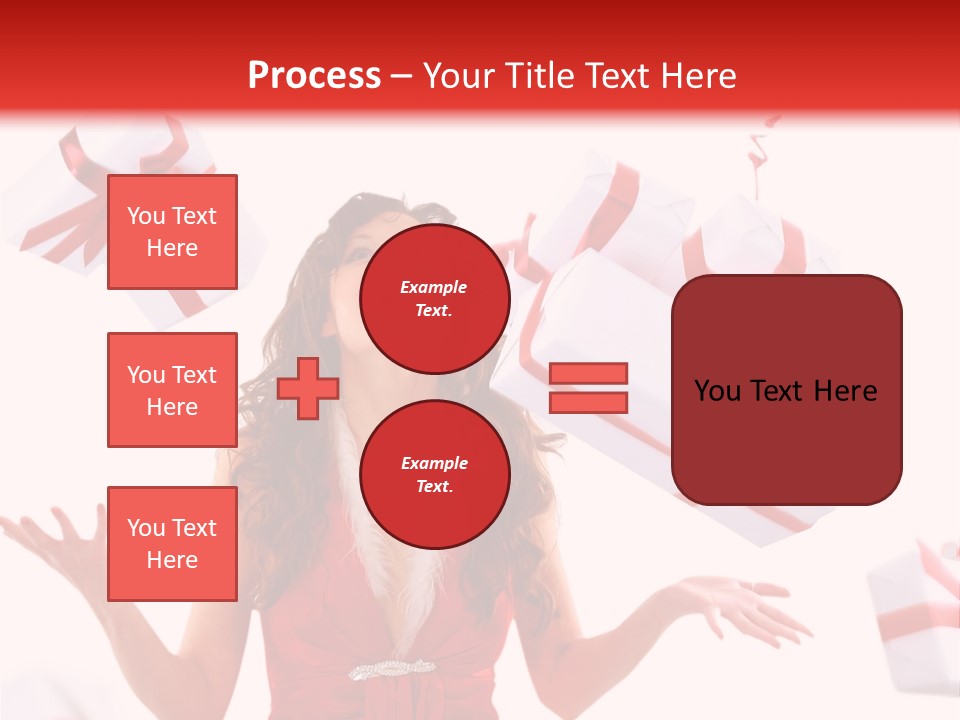 Process – Your Title Text Here

You Text Here

You Text Here

You Text Here

Example Text.

Example Text.

You Text Here